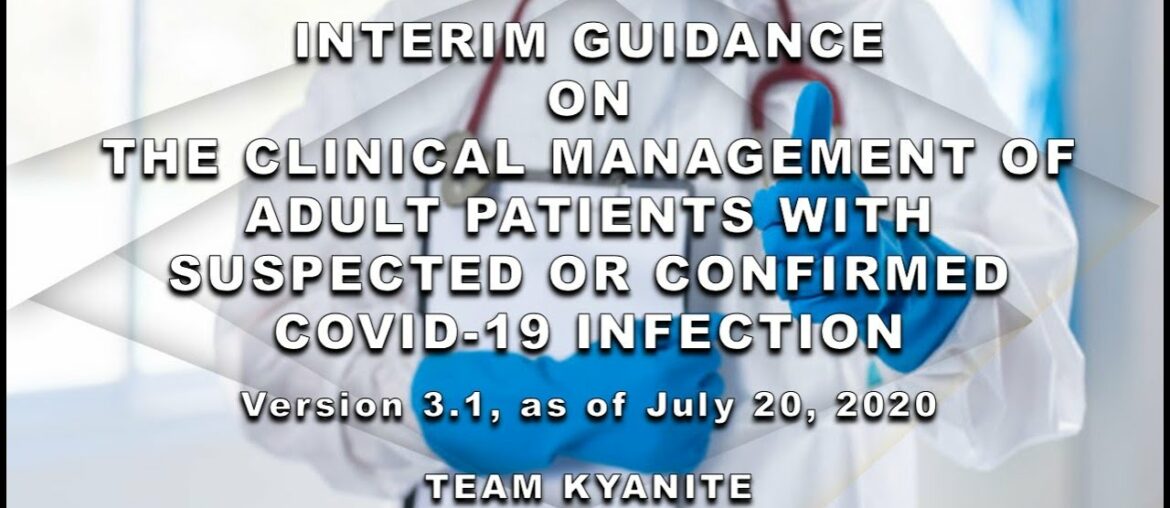 INTERIM GUIDANCE
ON
THE CLINICAL MANAGEMENT OF ADULT PATIENTS WITH SUSPECTED OR CONFIRMED COVID-19 INFECTION

Version 3.1, as of July 20, 2020

TEAM KYANITE